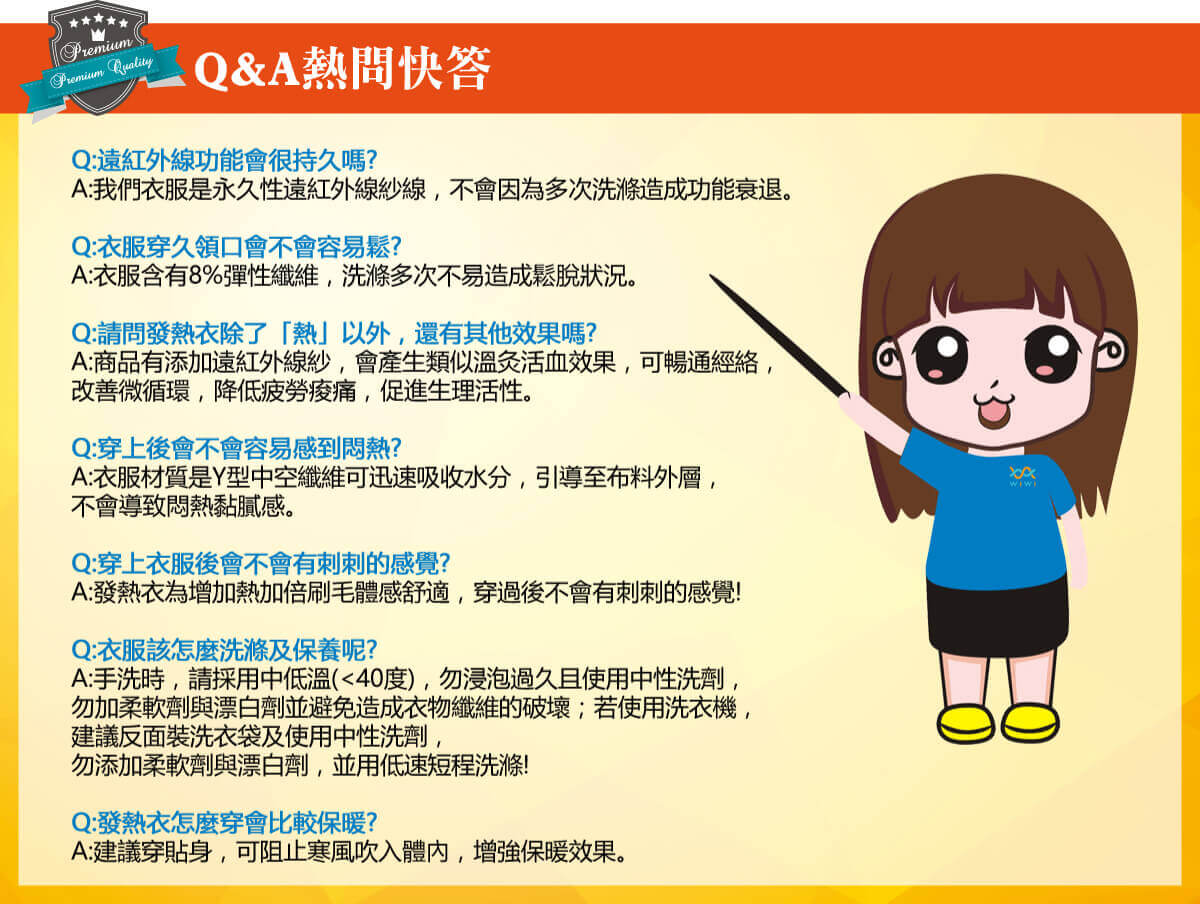 Premium
Premium Quality
Q&A熱問快答

Q:遠紅外線功能會很持久嗎?
A:我們衣服是永久性遠紅外線紗線，不會因為多次洗滌造成功能衰退。

Q:衣服穿久領口會不會容易鬆?
A:衣服含有8%彈性纖維，洗滌多次不易造成鬆脫狀況。

Q:請問發熱衣除了「熱」以外，還有其他效果嗎?
A:商品有添加遠紅外線紗，會產生類似溫灸活血效果，可暢通經絡，改善微循環，降低疲勞痠痛，促進生理活性。

Q:穿上後會不會容易感到悶熱?
A:衣服材質是Y型中空纖維可迅速吸收水分，引導至布料外層，不會導致悶熱黏膩感。

Q:穿上衣服後會不會有刺刺的感覺?
A:發熱衣為增加熱加倍刷毛體感舒適，穿過後不會有刺刺的感覺!

Q:衣服該怎麼洗滌及保養呢?
A:手洗時，請採用中低溫(<40度)，勿浸泡過久且使用中性洗劑，勿加柔軟劑與漂白劑並避免造成衣物纖維的破壞；若使用洗衣機，建議反面裝洗衣袋及使用中性洗劑，勿添加柔軟劑與漂白劑，並用低速短程洗滌!

Q:發熱衣怎麼穿會比較保暖?
A:建議穿貼身，可阻止寒風吹入體內，增強保暖效果。

WIWI